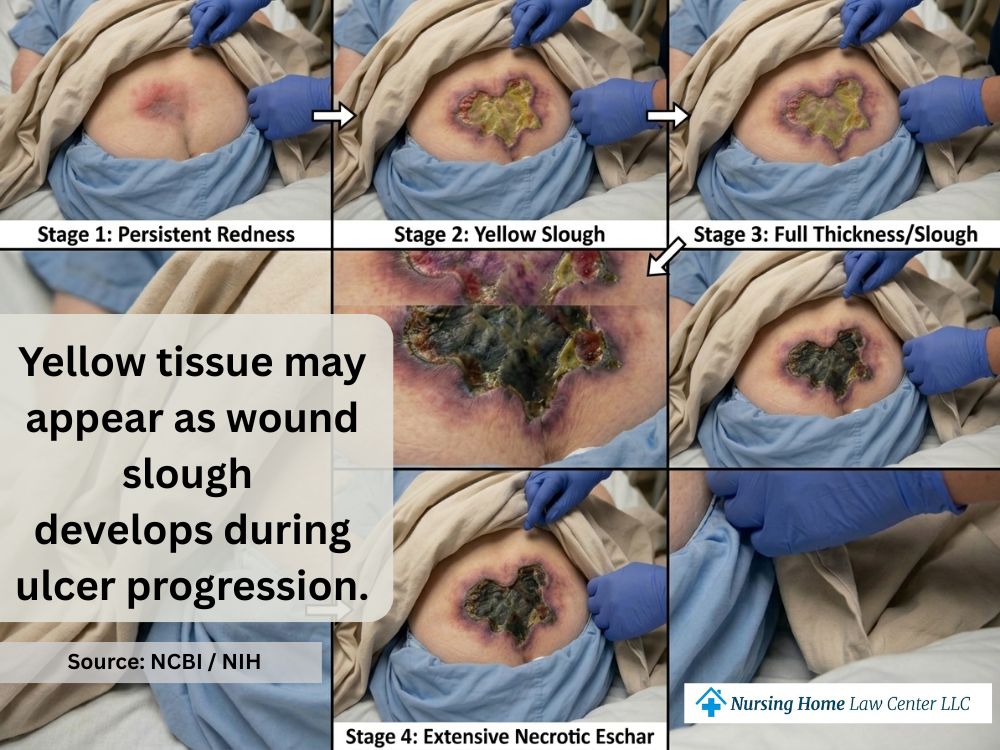 Stage 1: Persistent Redness

Stage 2: Yellow Slough

Stage 3: Full Thickness/Slough

Yellow tissue may appear as wound slough develops during ulcer progression.

Source: NCBI / NIH

Stage 4: Extensive Necrotic Eschar

Nursing Home Law Center LLC